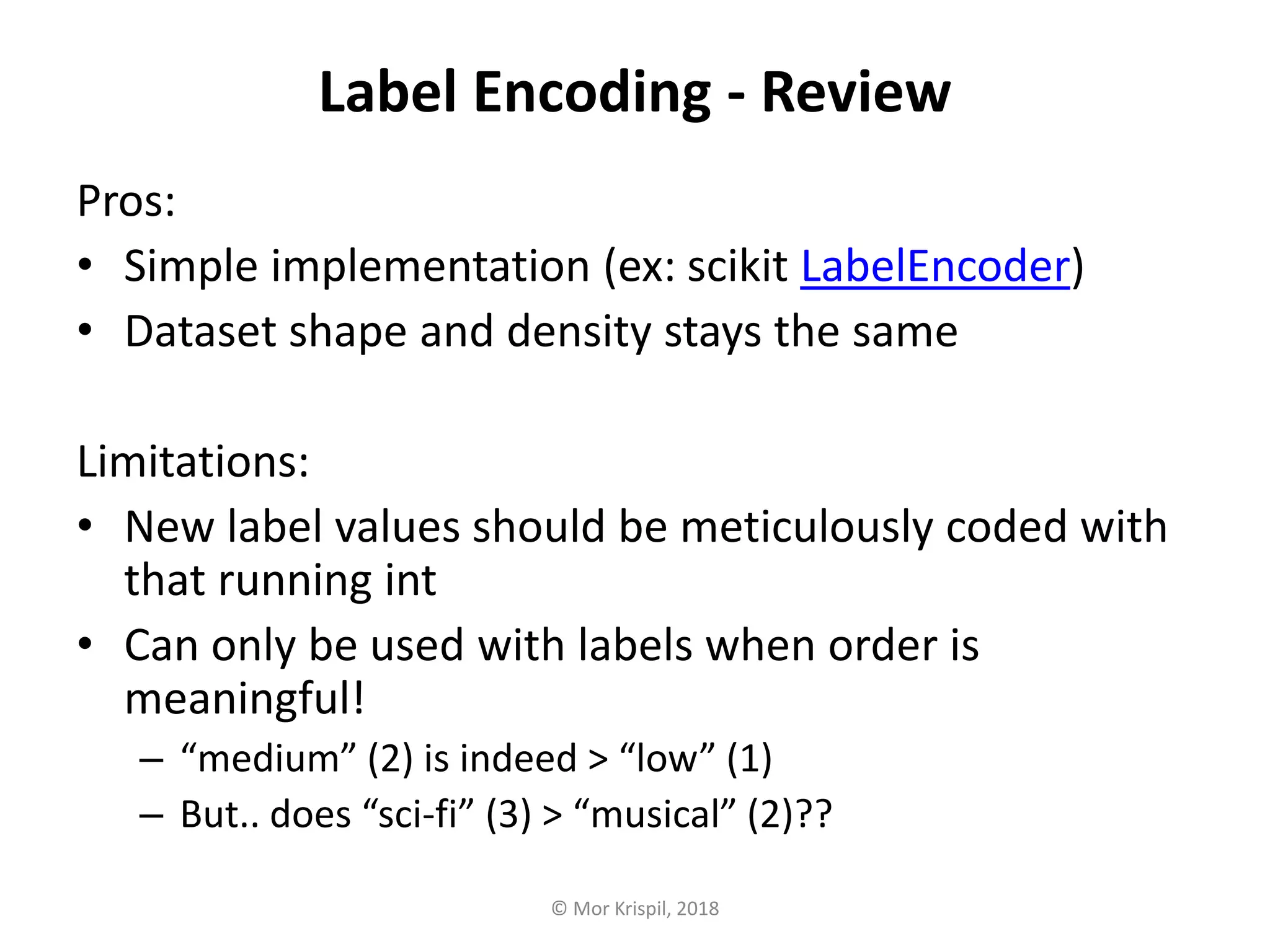 Label Encoding - Review

Pros:

• Simple implementation (ex: scikit LabelEncoder)
• Dataset shape and density stays the same

Limitations:

• New label values should be meticulously coded with that running int
• Can only be used with labels when order is meaningful!
  – “medium” (2) is indeed > “low” (1)
  – But.. does “sci-fi” (3) > “musical” (2)??

© Mor Krispil, 2018